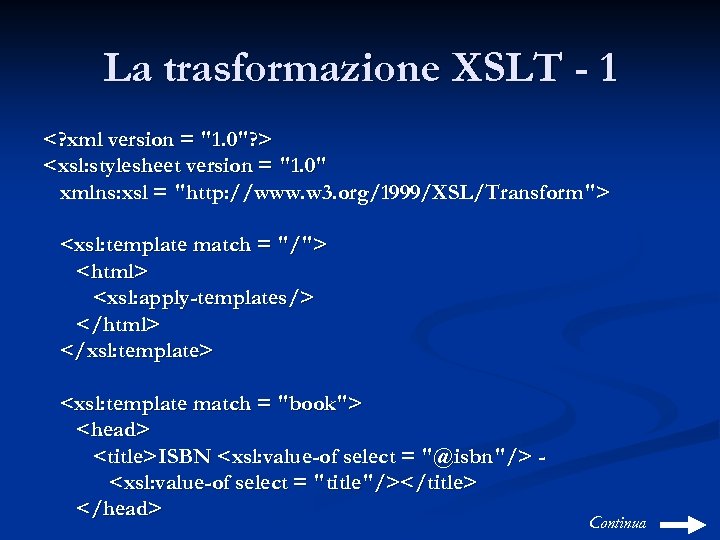 La trasformazione XSLT - 1

<?xml version = "1.0"?>
<xsl:stylesheet version = "1.0"
xmlns:xsl = "http://www.w3.org/1999/XSL/Transform">

<xsl:template match = "/">
<html>
<xsl:apply-templates/>
</html>
</xsl:template>

<xsl:template match = "book">
<head>
<title>ISBN <xsl:value-of select = "@isbn"/> -
<xsl:value-of select = "title"/></title>
</head>

Continua